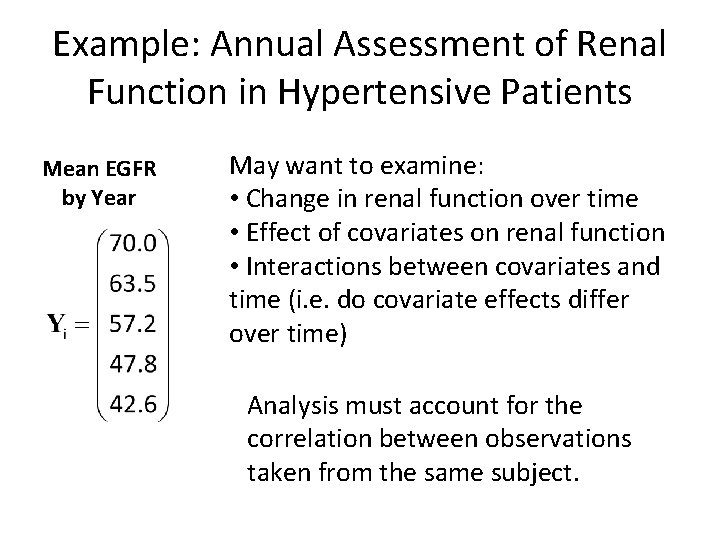 Example: Annual Assessment of Renal Function in Hypertensive Patients

Mean EGFR by Year

$\mathbf{Y}_i = \begin{pmatrix} 70.0 \\ 63.5 \\ 57.2 \\ 47.8 \\ 42.6 \end{pmatrix}$

May want to examine:
• Change in renal function over time
• Effect of covariates on renal function
• Interactions between covariates and time (i.e. do covariate effects differ over time)

Analysis must account for the correlation between observations taken from the same subject.